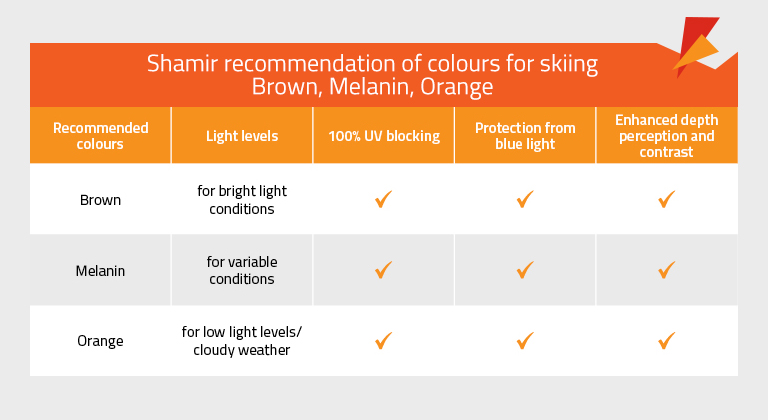 Shamir recommendation of colours for skiing
Brown, Melanin, Orange

| Recommended colours | Light levels | 100% UV blocking | Protection from blue light | Enhanced depth perception and contrast |
|---|---|---|---|---|
| Brown | for bright light conditions | ✓ | ✓ | ✓ |
| Melanin | for variable conditions | ✓ | ✓ | ✓ |
| Orange | for low light levels/ cloudy weather | ✓ | ✓ | ✓ |